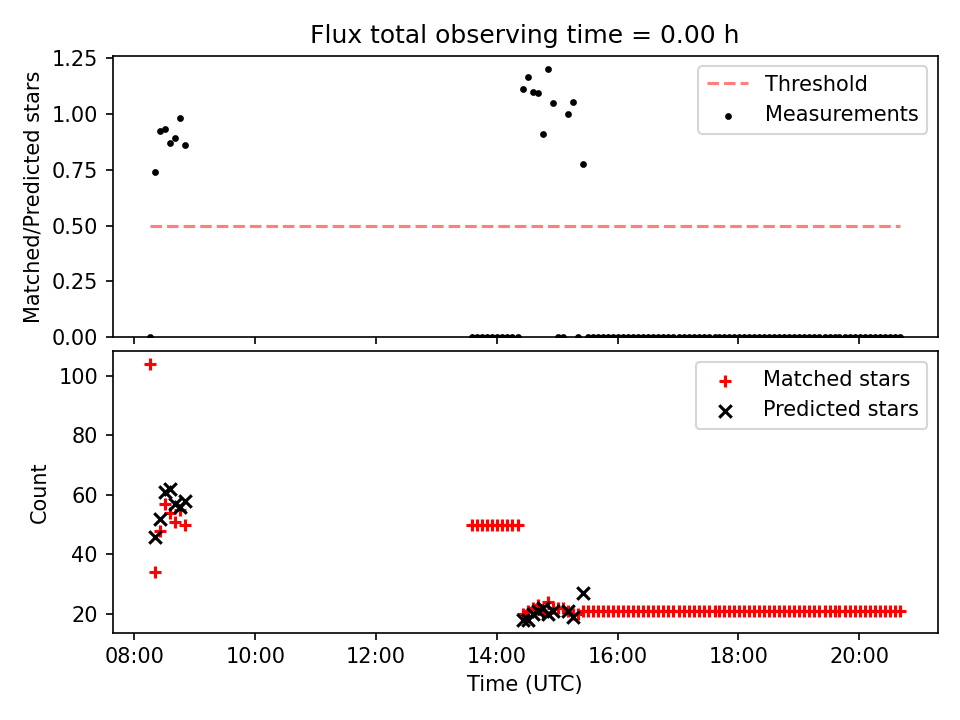 Flux total observing time = 0.00 h

Matched/Predicted stars

1.25
1.00
0.75
0.50
0.25
0.00

Threshold
Measurements

Count

100
80
60
40
20

Matched stars
Predicted stars

08:00
10:00
12:00
14:00
16:00
18:00
20:00

Time (UTC)